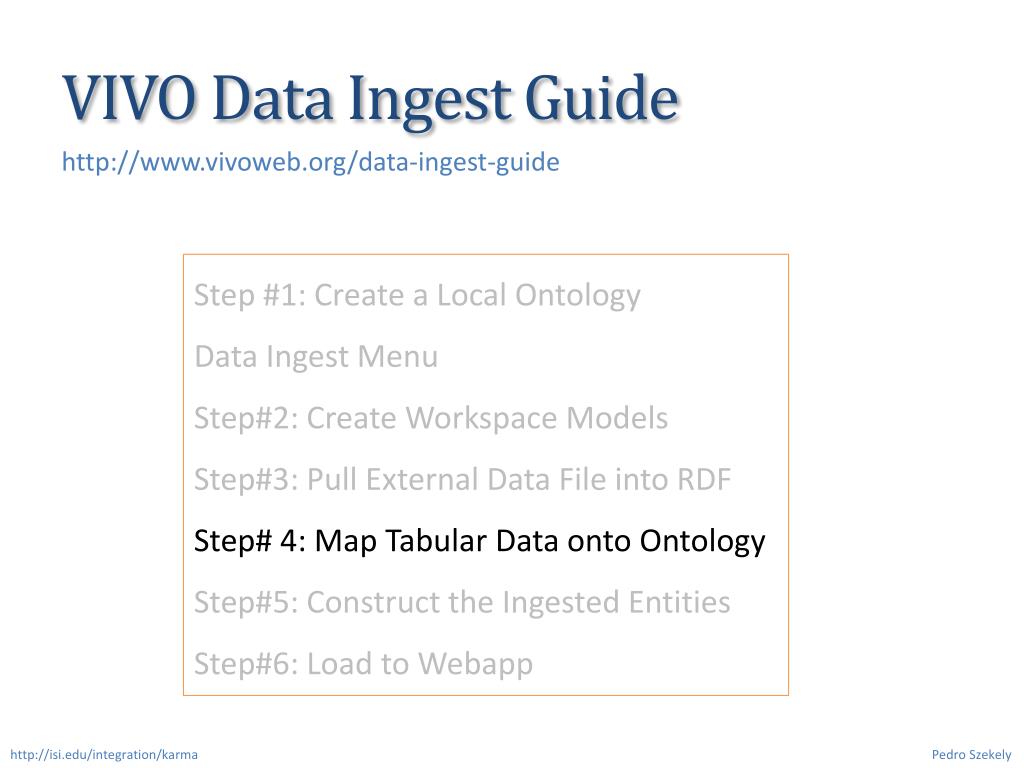 VIVO Data Ingest Guide

http://www.vivoweb.org/data-ingest-guide

Step #1: Create a Local Ontology

Data Ingest Menu

Step#2: Create Workspace Models

Step#3: Pull External Data File into RDF

Step# 4: Map Tabular Data onto Ontology

Step#5: Construct the Ingested Entities

Step#6: Load to Webapp

http://isi.edu/integration/karma

Pedro Szekely